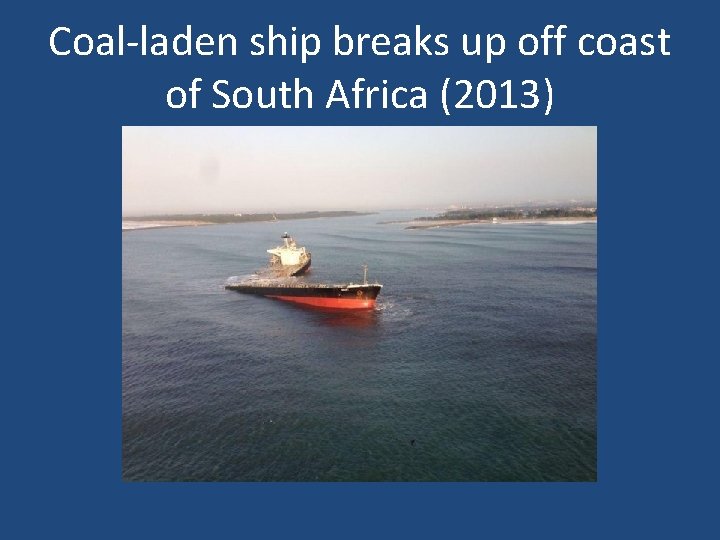 Coal-laden ship breaks up off coast of South Africa (2013)